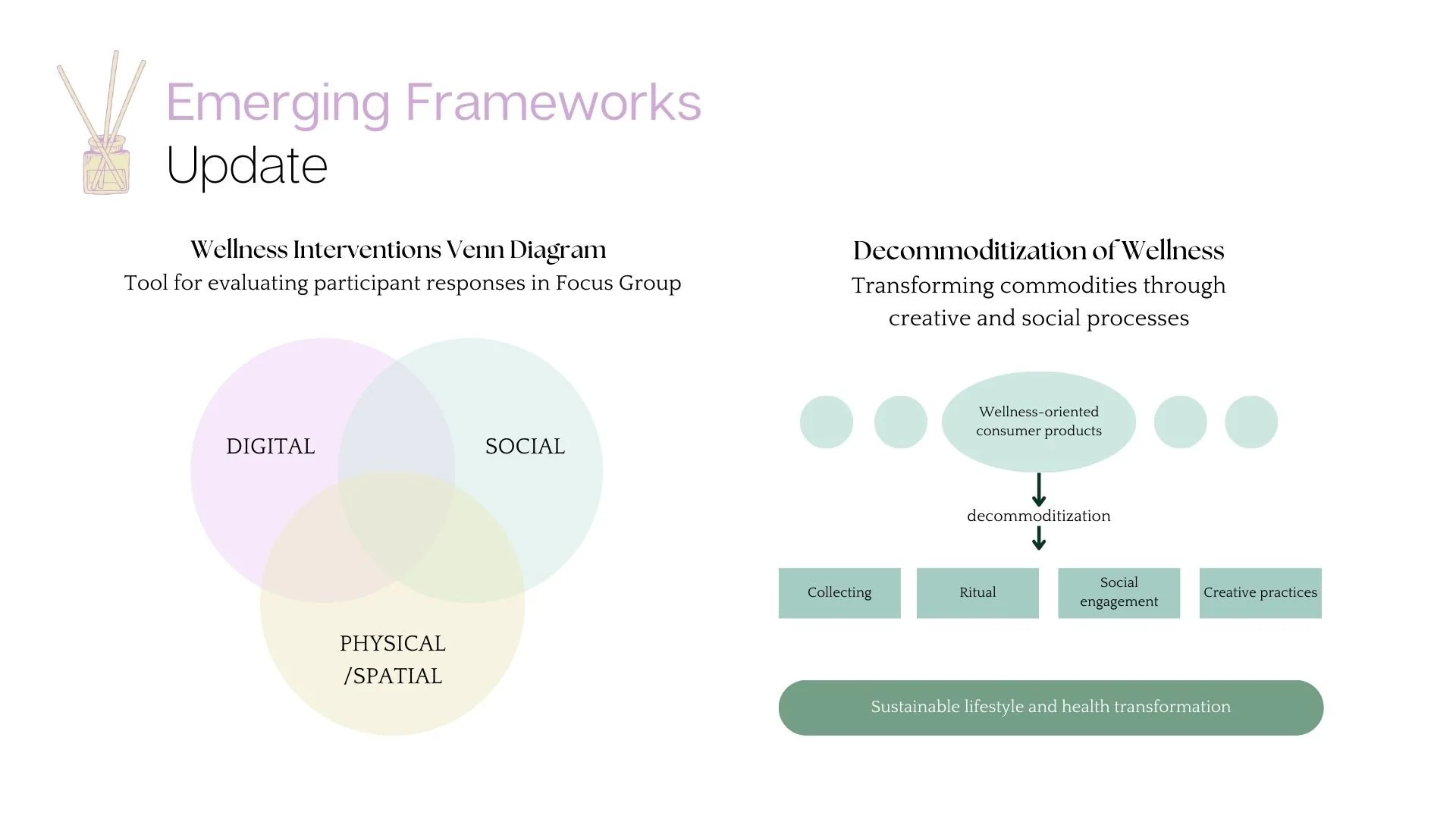 Emerging Frameworks
Update

Wellness Interventions Venn Diagram
Tool for evaluating participant responses in Focus Group

DIGITAL
SOCIAL
PHYSICAL /SPATIAL

Decommoditization of Wellness
Transforming commodities through creative and social processes

Wellness-oriented consumer products

decommoditization

Collecting
Ritual
Social engagement
Creative practices

Sustainable lifestyle and health transformation